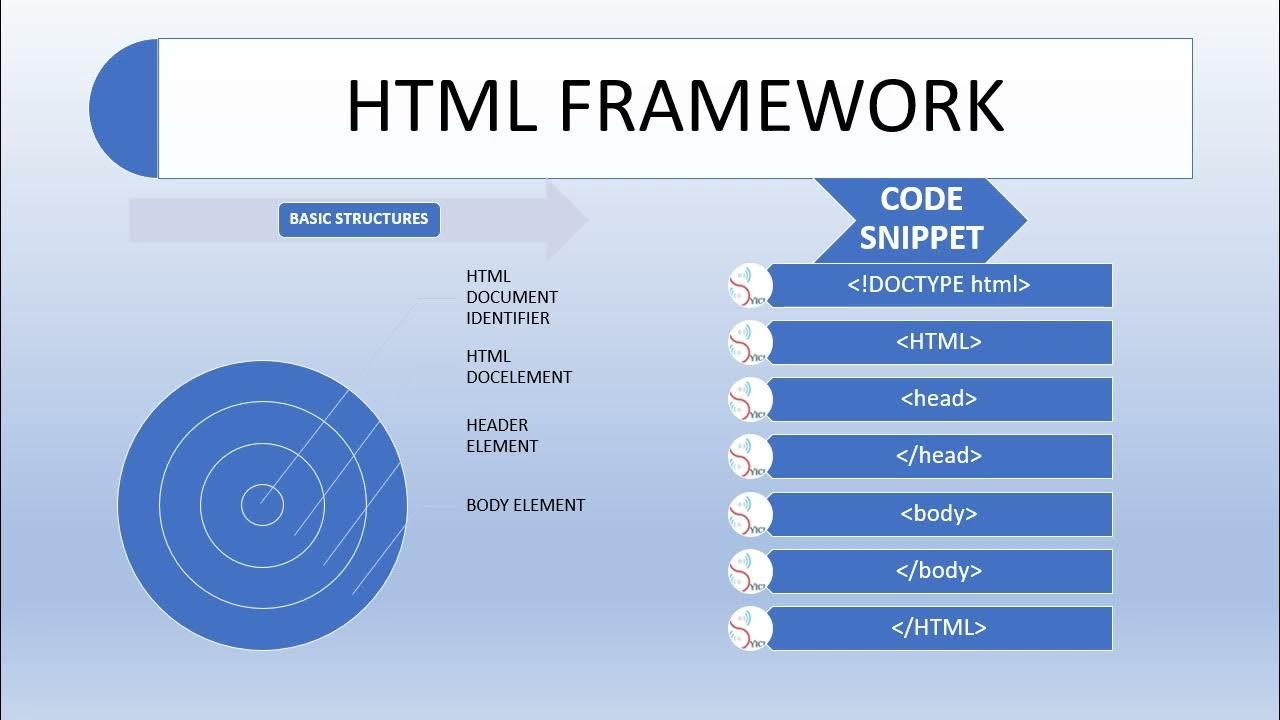 HTML FRAMEWORK

BASIC STRUCTURES

HTML DOCUMENT IDENTIFIER

HTML DOCELEMENT

HEADER ELEMENT

BODY ELEMENT

CODE SNIPPET

<!DOCTYPE html>

<HTML>

<head>

</head>

<body>

</body>

</HTML>